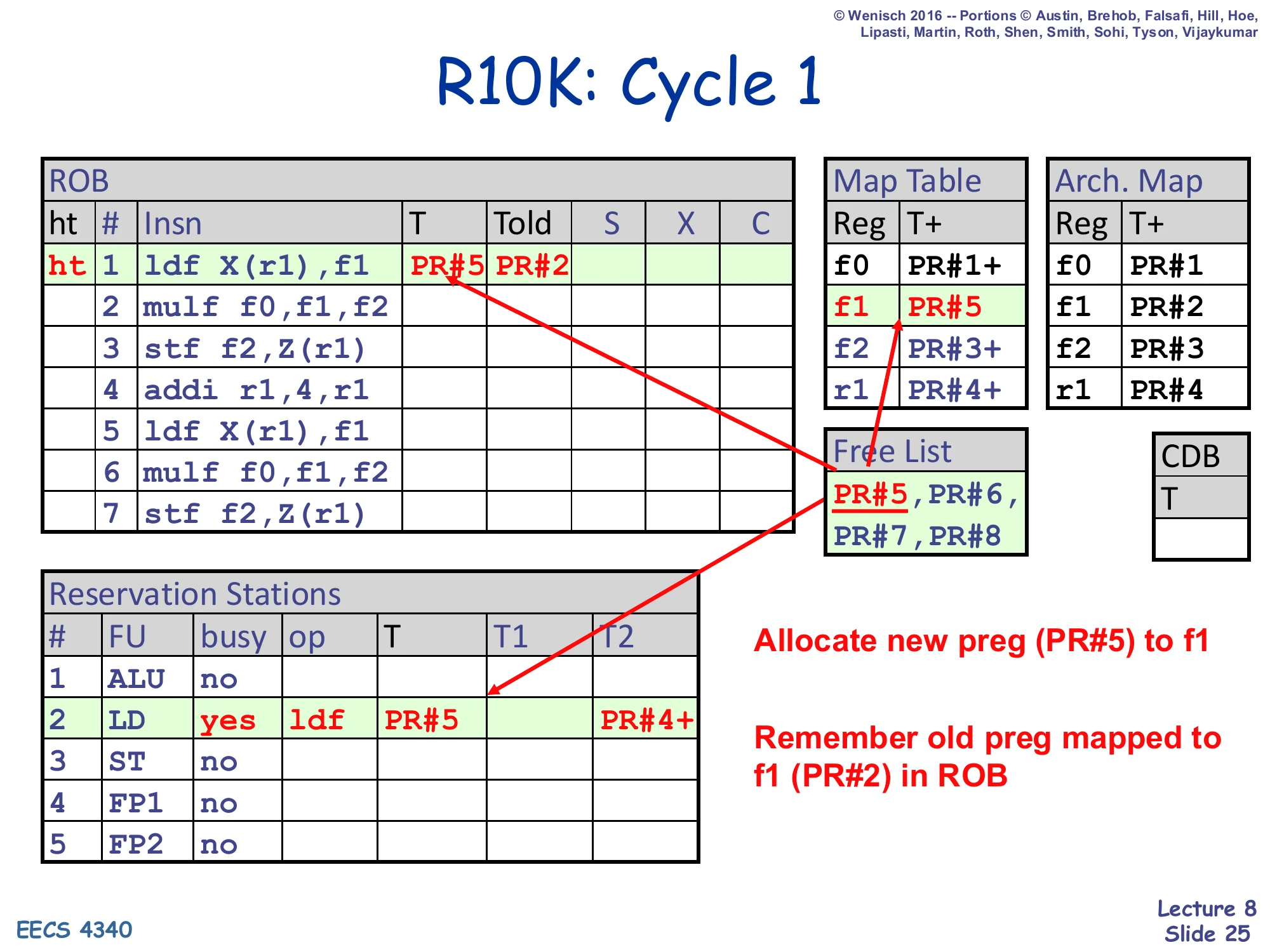 © Wenisch 2016 -- Portions © Austin, Brehob, Falsafi, Hill, Hoe, Lipasti, Martin, Roth, Shen, Smith, Sohi, Tyson, Vijaykumar

R10K: Cycle 1

ROB

| ht | # | Insn | T | Told | S | X | C |
|---|---|---|---|---|---|---|---|
| ht | 1 | ldf X(r1),f1 | PR#5 | PR#2 | | | |
| | 2 | mulf f0,f1,f2 | | | | | |
| | 3 | stf f2,Z(r1) | | | | | |
| | 4 | addi r1,4,r1 | | | | | |
| | 5 | ldf X(r1),f1 | | | | | |
| | 6 | mulf f0,f1,f2 | | | | | |
| | 7 | stf f2,Z(r1) | | | | | |

Map Table

| Reg | T+ |
|---|---|
| f0 | PR#1+ |
| f1 | PR#5 |
| f2 | PR#3+ |
| r1 | PR#4+ |

Arch. Map

| Reg | T+ |
|---|---|
| f0 | PR#1 |
| f1 | PR#2 |
| f2 | PR#3 |
| r1 | PR#4 |

Free List
PR#5,PR#6, PR#7,PR#8

CDB
T

Reservation Stations

| # | FU | busy | op | T | T1 | T2 |
|---|---|---|---|---|---|---|
| 1 | ALU | no | | | | |
| 2 | LD | yes | ldf | PR#5 | | PR#4+ |
| 3 | ST | no | | | | |
| 4 | FP1 | no | | | | |
| 5 | FP2 | no | | | | |

Allocate new preg (PR#5) to f1

Remember old preg mapped to f1 (PR#2) in ROB

EECS 4340

Lecture 8
Slide 25